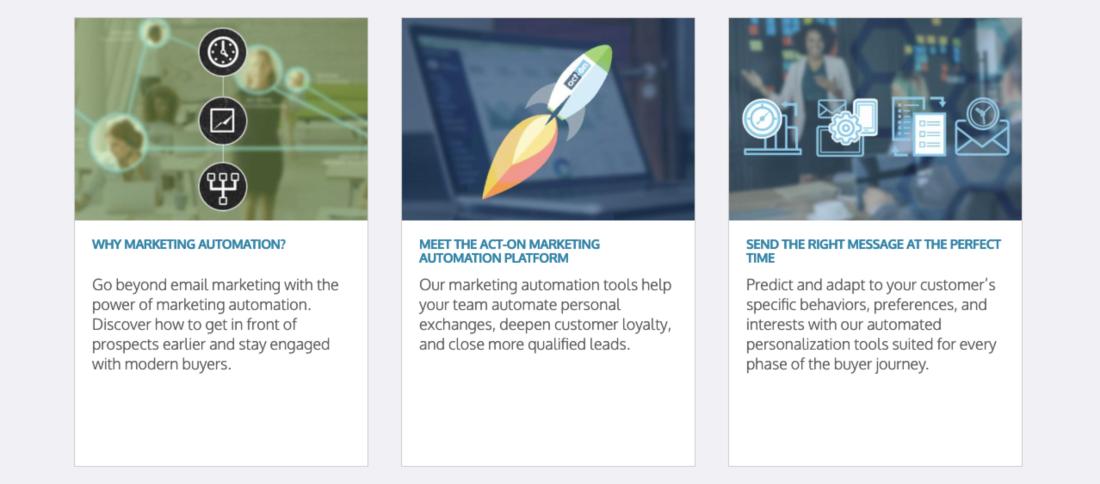 WHY MARKETING AUTOMATION?

Go beyond email marketing with the power of marketing automation. Discover how to get in front of prospects earlier and stay engaged with modern buyers.

act-on

MEET THE ACT-ON MARKETING AUTOMATION PLATFORM

Our marketing automation tools help your team automate personal exchanges, deepen customer loyalty, and close more qualified leads.

SEND THE RIGHT MESSAGE AT THE PERFECT TIME

Predict and adapt to your customer's specific behaviors, preferences, and interests with our automated personalization tools suited for every phase of the buyer journey.